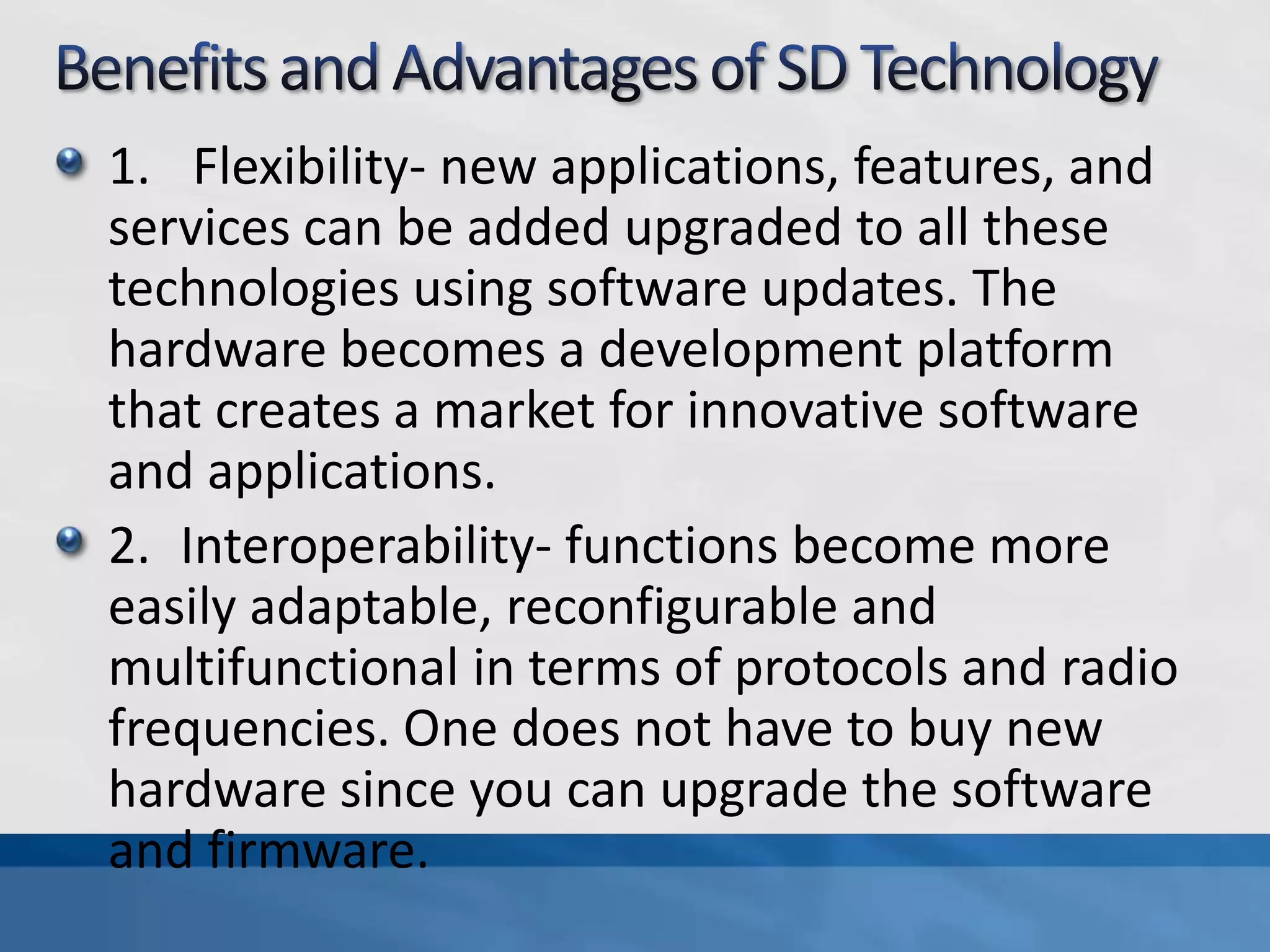 Benefits and Advantages of SD Technology

1. Flexibility- new applications, features, and services can be added upgraded to all these technologies using software updates. The hardware becomes a development platform that creates a market for innovative software and applications.

2. Interoperability- functions become more easily adaptable, reconfigurable and multifunctional in terms of protocols and radio frequencies. One does not have to buy new hardware since you can upgrade the software and firmware.